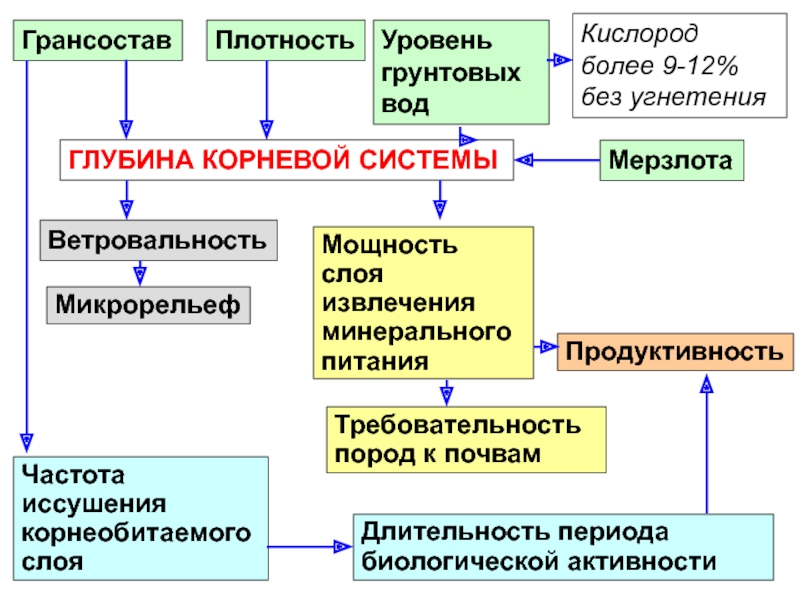 Грансостав

Плотность

Уровень грунтовых вод

Кислород более 9-12% без угнетения

ГЛУБИНА КОРНЕВОЙ СИСТЕМЫ

Мерзлота

Ветровальность

Микрорельеф

Мощность слоя извлечения минерального питания

Продуктивность

Требовательность пород к почвам

Частота иссушения корнеобитаемого слоя

Длительность периода биологической активности